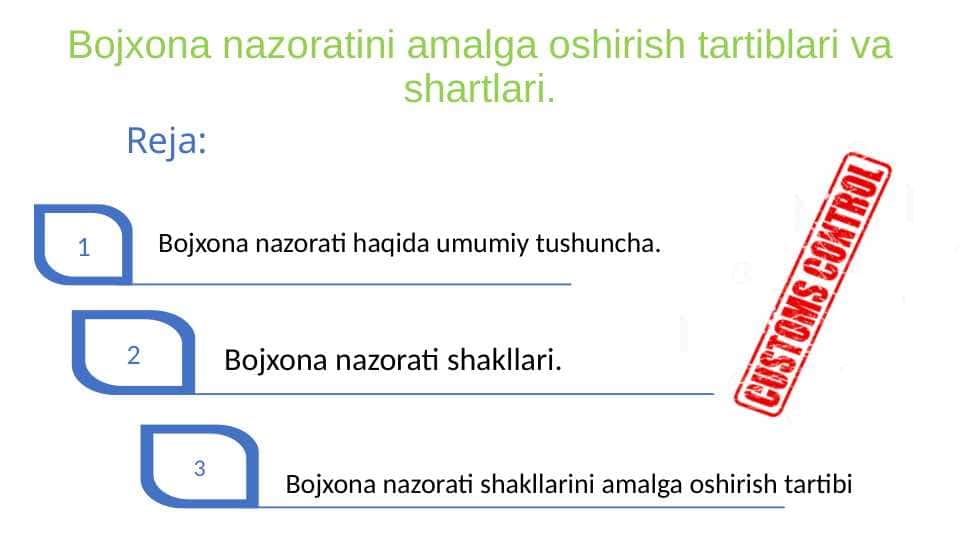 Bojxona nazoratini amalga oshirish tartiblari va shartlari.

Reja:

1

Bojxona nazorati haqida umumiy tushuncha.

2

Bojxona nazorati shakllari.

3

Bojxona nazorati shakllarini amalga oshirish tartibi

CUSTOMS CONTROL